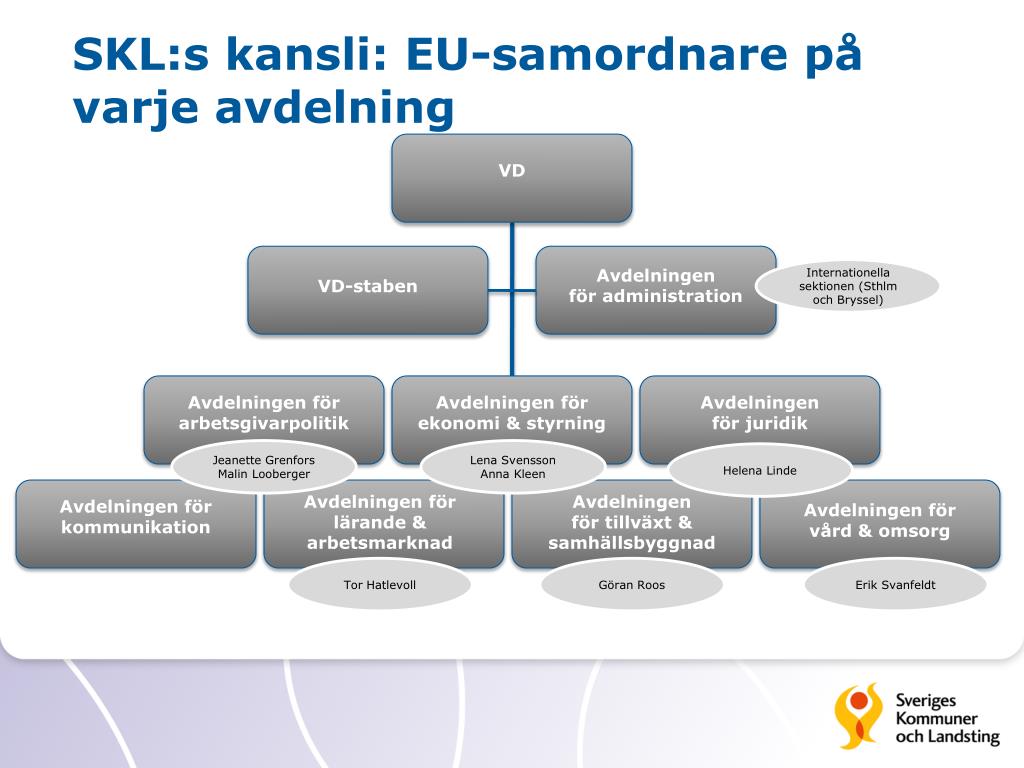 SKL:s kansli: EU-samordnare på varje avdelning

VD

VD-staben

Avdelningen för administration

Internationella sektionen (Sthlm och Bryssel)

Avdelningen för arbetsgivarpolitik

Jeanette Grenfors
Malin Looberger

Avdelningen för ekonomi & styrning

Lena Svensson
Anna Kleen

Avdelningen för juridik

Helena Linde

Avdelningen för kommunikation

Avdelningen för lärande & arbetsmarknad

Tor Hatlevoll

Avdelningen för tillväxt & samhällsbyggnad

Göran Roos

Avdelningen för vård & omsorg

Erik Svanfeldt

Sveriges Kommuner och Landsting